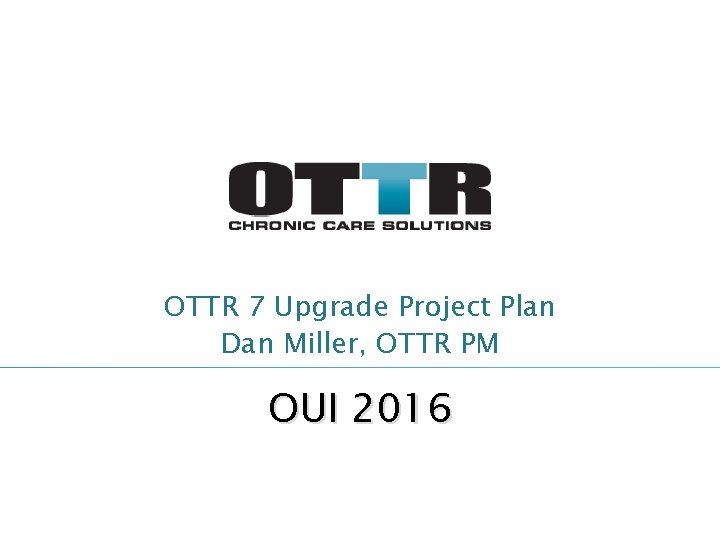 OTTR
CHRONIC CARE SOLUTIONS

OTTR 7 Upgrade Project Plan
Dan Miller, OTTR PM

OUI 2016